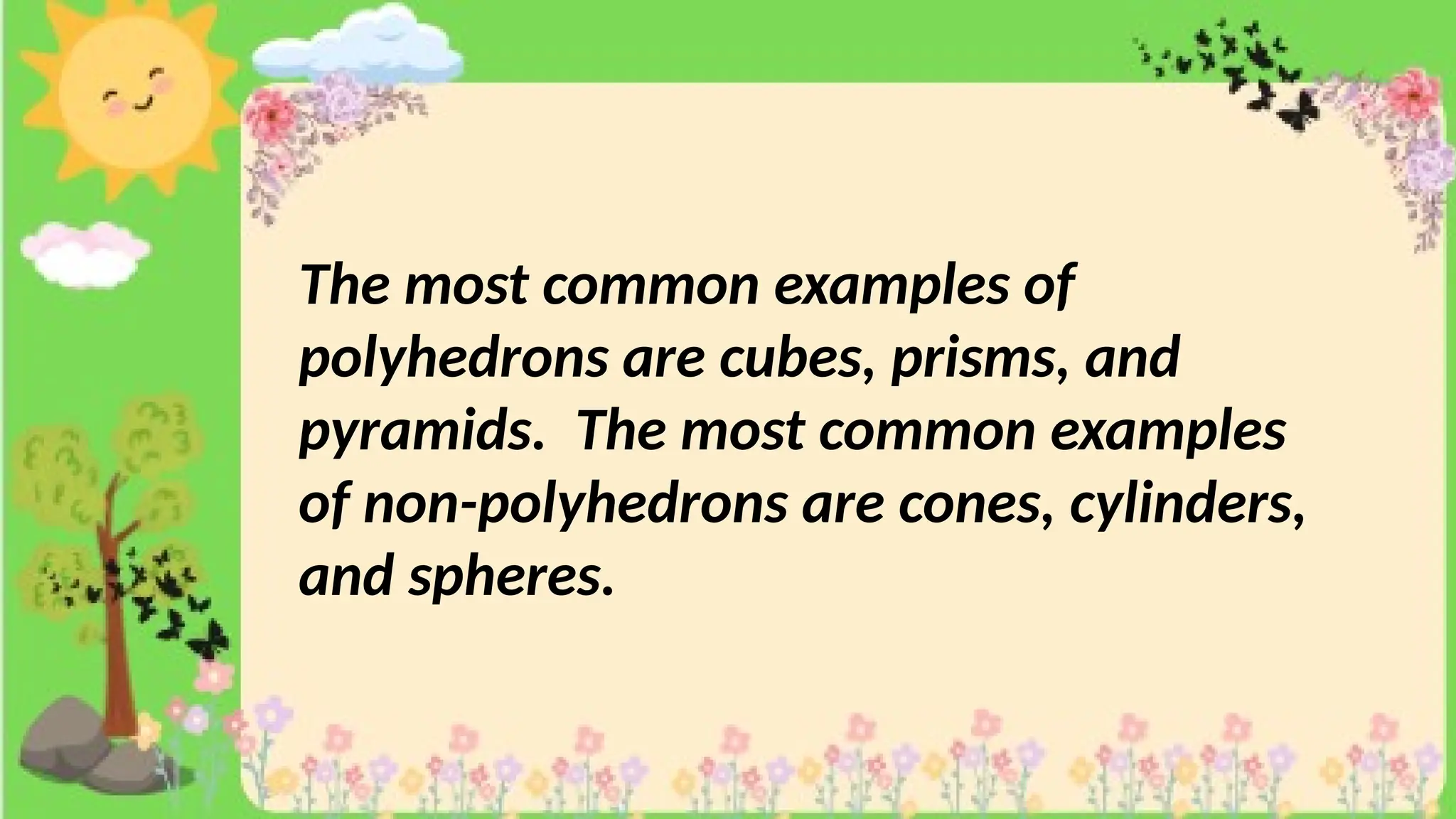 The most common examples of polyhedrons are cubes, prisms, and pyramids.  The most common examples of non-polyhedrons are cones, cylinders, and spheres.